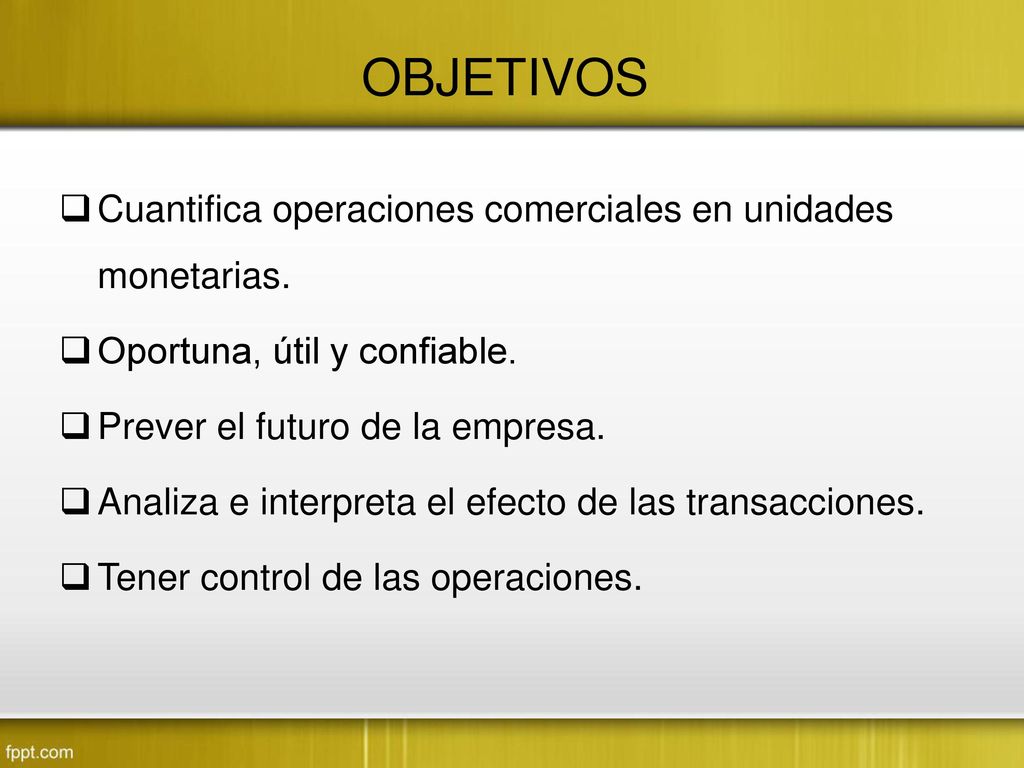 OBJETIVOS

❑ Cuantifica operaciones comerciales en unidades monetarias.

❑ Oportuna, útil y confiable.

❑ Prever el futuro de la empresa.

❑ Analiza e interpreta el efecto de las transacciones.

❑ Tener control de las operaciones.

fppt.com